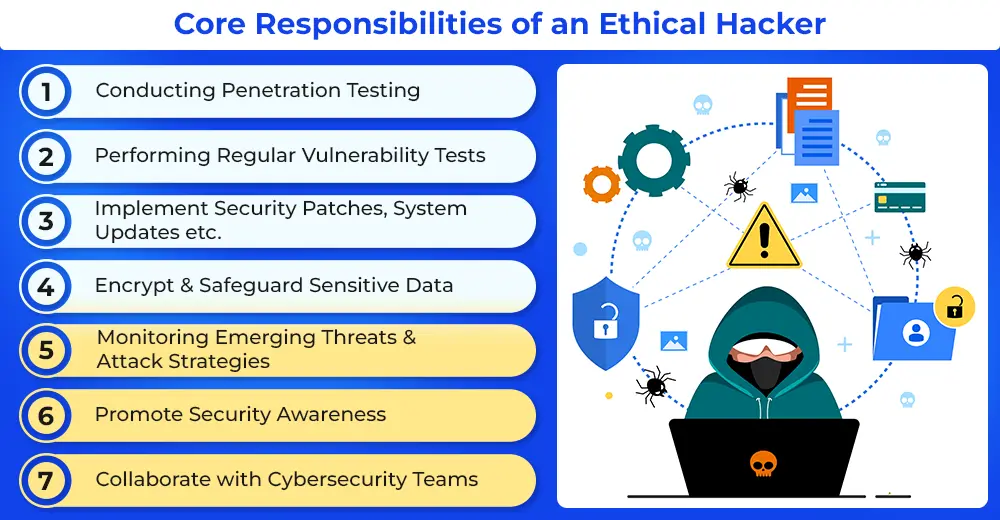 Core Responsibilities of an Ethical Hacker

1 Conducting Penetration Testing

2 Performing Regular Vulnerability Tests

3 Implement Security Patches, System Updates etc.

4 Encrypt & Safeguard Sensitive Data

5 Monitoring Emerging Threats & Attack Strategies

6 Promote Security Awareness

7 Collaborate with Cybersecurity Teams